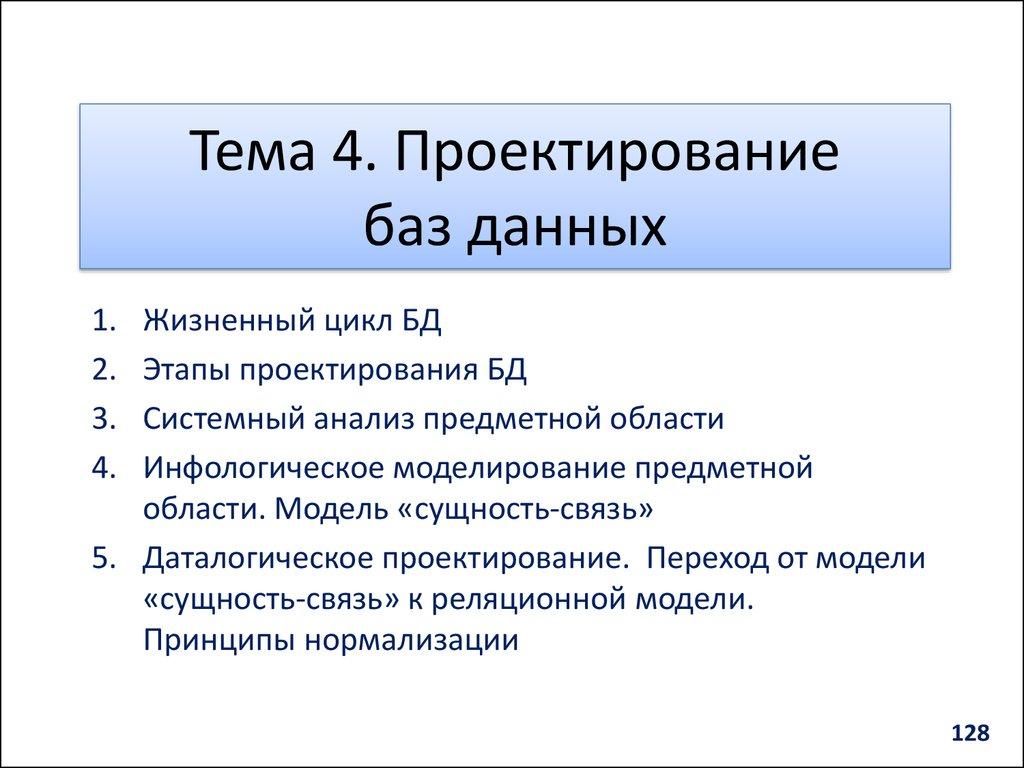 Тема 4. Проектирование баз данных

1. Жизненный цикл БД
2. Этапы проектирования БД
3. Системный анализ предметной области
4. Инфологическое моделирование предметной области. Модель «сущность-связь»
5. Даталогическое проектирование. Переход от модели «сущность-связь» к реляционной модели. Принципы нормализации

128